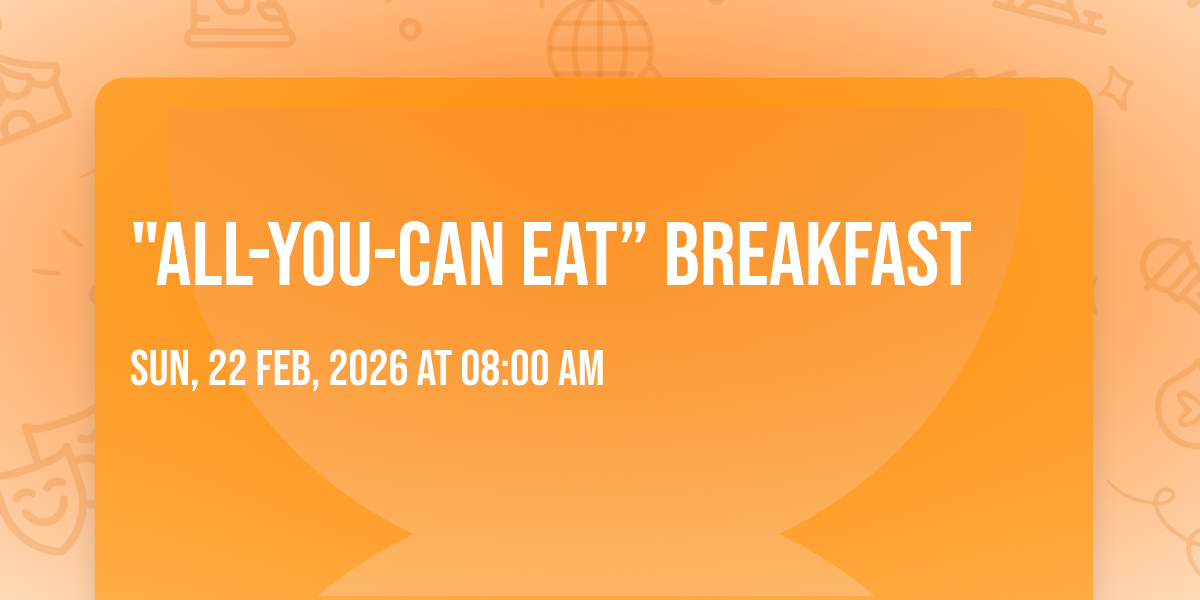 "ALL-YOU-CAN EAT” BREAKFAST

SUN, 22 FEB, 2026 AT 08:00 AM